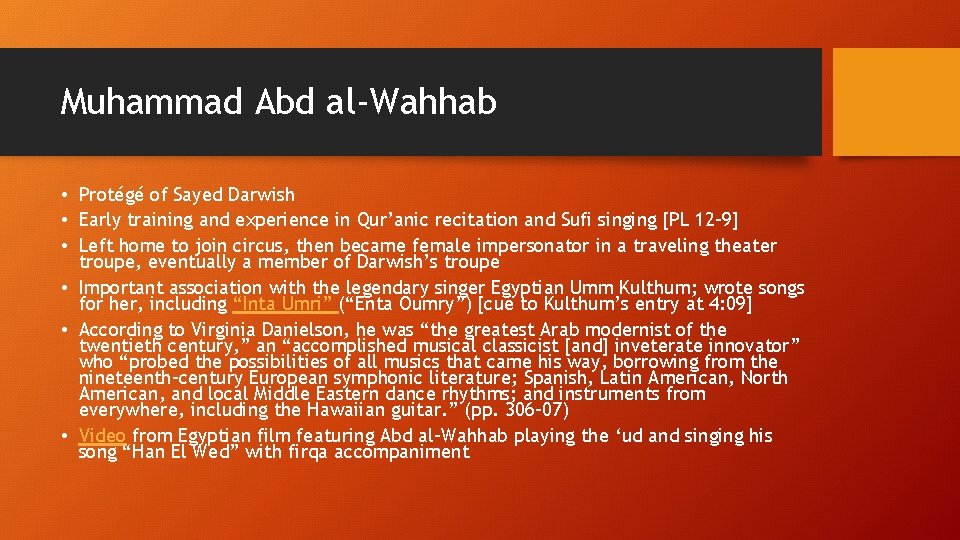 Muhammad Abd al-Wahhab

• Protégé of Sayed Darwish
• Early training and experience in Qur'anic recitation and Sufi singing [PL 12-9]
• Left home to join circus, then became female impersonator in a traveling theater troupe, eventually a member of Darwish's troupe
• Important association with the legendary singer Egyptian Umm Kulthum; wrote songs for her, including "Inta Umri" ("Enta Oumry") [cue to Kulthum's entry at 4:09]
• According to Virginia Danielson, he was "the greatest Arab modernist of the twentieth century," an "accomplished musical classicist [and] inveterate innovator" who "probed the possibilities of all musics that came his way, borrowing from the nineteenth-century European symphonic literature; Spanish, Latin American, North American, and local Middle Eastern dance rhythms; and instruments from everywhere, including the Hawaiian guitar." (pp. 306-07)
• Video from Egyptian film featuring Abd al-Wahhab playing the 'ud and singing his song "Han El Wed" with firqa accompaniment